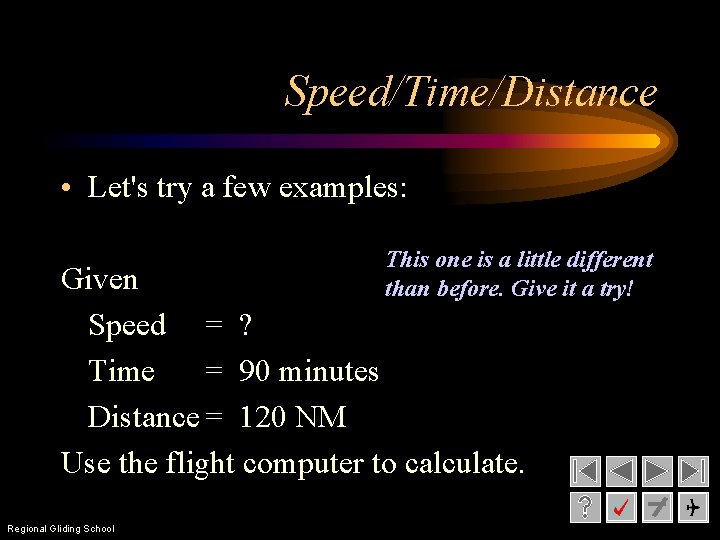 Speed/Time/Distance

• Let's try a few examples:

This one is a little different than before. Give it a try!

Given

Speed = ?

Time = 90 minutes

Distance = 120 NM

Use the flight computer to calculate.

?

Regional Gliding School